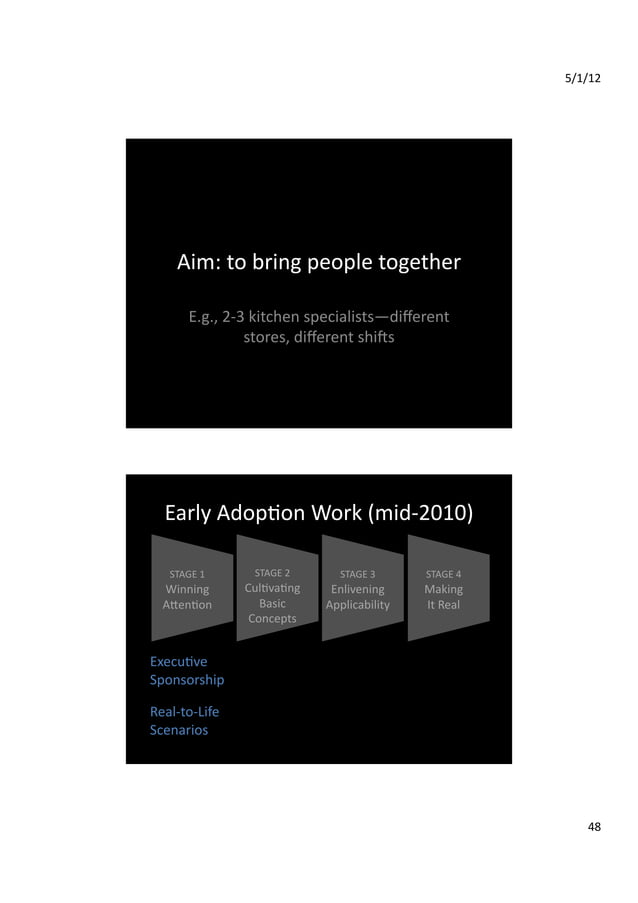 5/1/12

Aim: to bring people together

E.g., 2-3 kitchen specialists—different stores, different shifts

Early Adoption Work (mid-2010)

STAGE 1
Winning Attention

STAGE 2
Cultivating Basic Concepts

STAGE 3
Enlivening Applicability

STAGE 4
Making It Real

Executive Sponsorship

Real-to-Life Scenarios

48